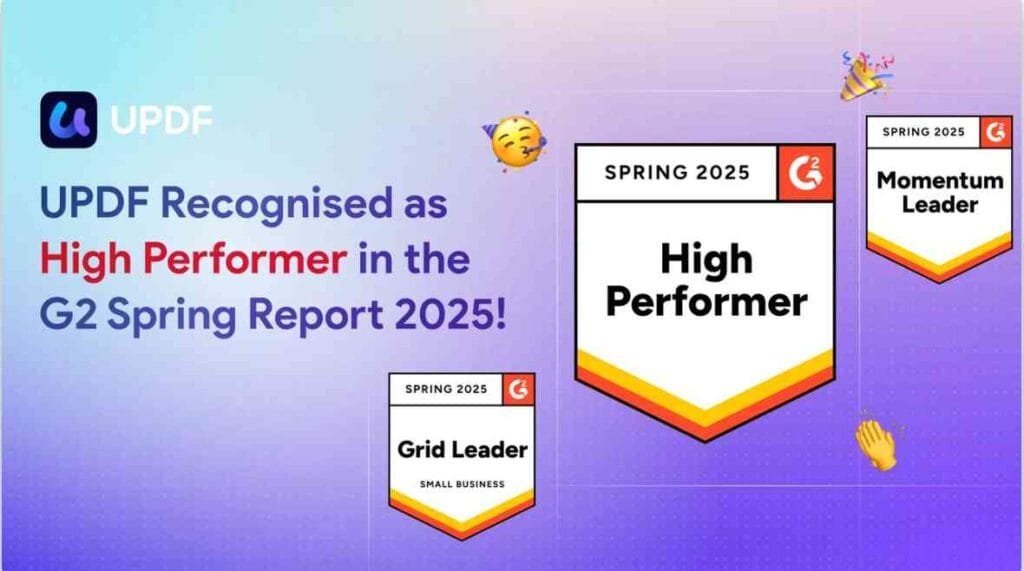 UPDF

UPDF Recognised as High Performer in the G2 Spring Report 2025!

SPRING 2025
G2
High Performer

SPRING 2025
G2
Momentum Leader

SPRING 2025
G2
Grid Leader
SMALL BUSINESS